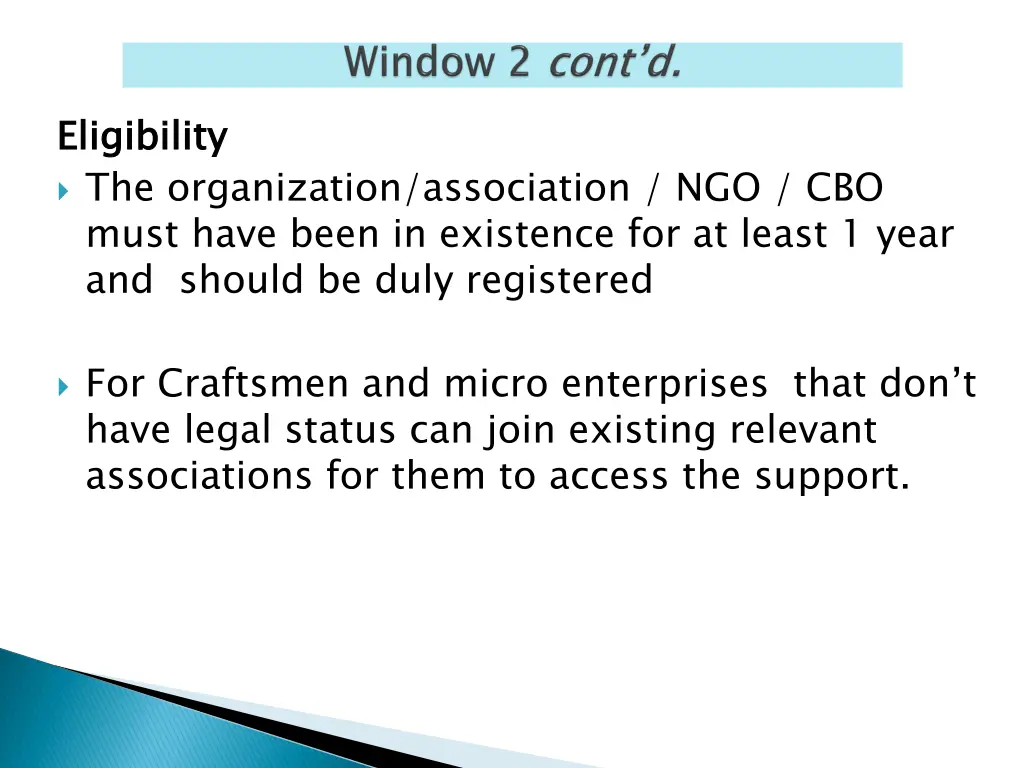 Window 2 cont'd.

Eligibility

The organization/association / NGO / CBO must have been in existence for at least 1 year and should be duly registered

For Craftsmen and micro enterprises that don't have legal status can join existing relevant associations for them to access the support.